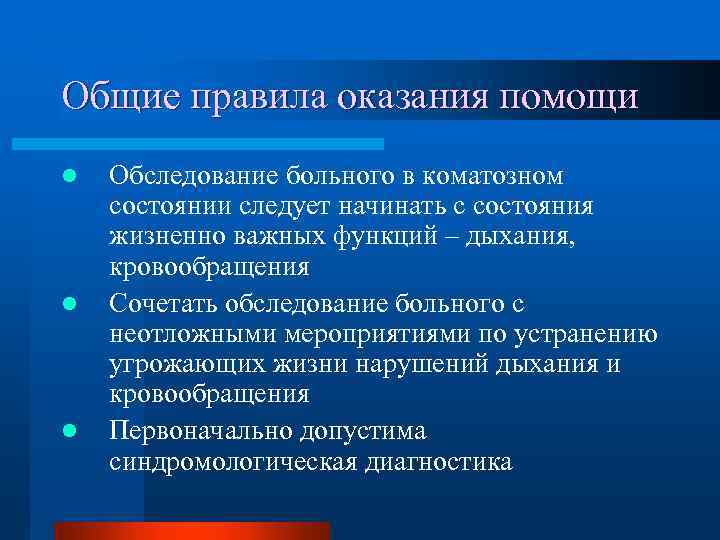 Общие правила оказания помощи

- Обследование больного в коматозном состоянии следует начинать с состояния жизненно важных функций – дыхания, кровообращения
- Сочетать обследование больного с неотложными мероприятиями по устранению угрожающих жизни нарушений дыхания и кровообращения
- Первоначально допустима синдромологическая диагностика